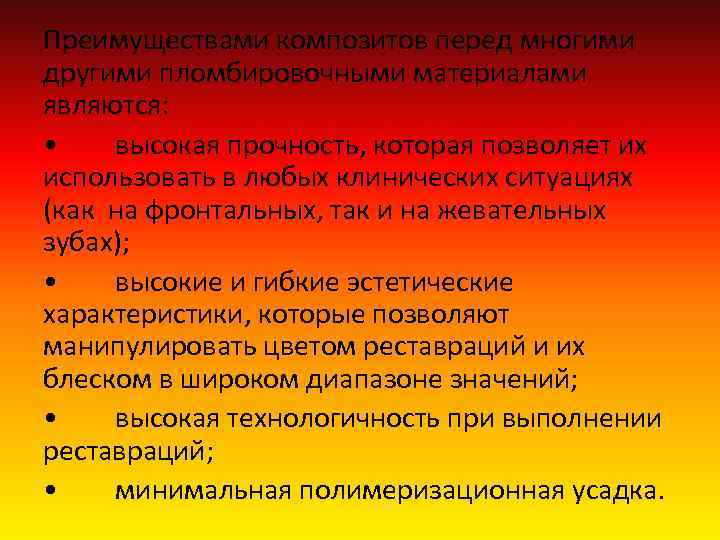 Преимуществами композитов перед многими другими пломбировочными материалами являются:

• высокая прочность, которая позволяет их использовать в любых клинических ситуациях (как на фронтальных, так и на жевательных зубах);

• высокие и гибкие эстетические характеристики, которые позволяют манипулировать цветом реставраций и их блеском в широком диапазоне значений;

• высокая технологичность при выполнении реставраций;

• минимальная полимеризационная усадка.